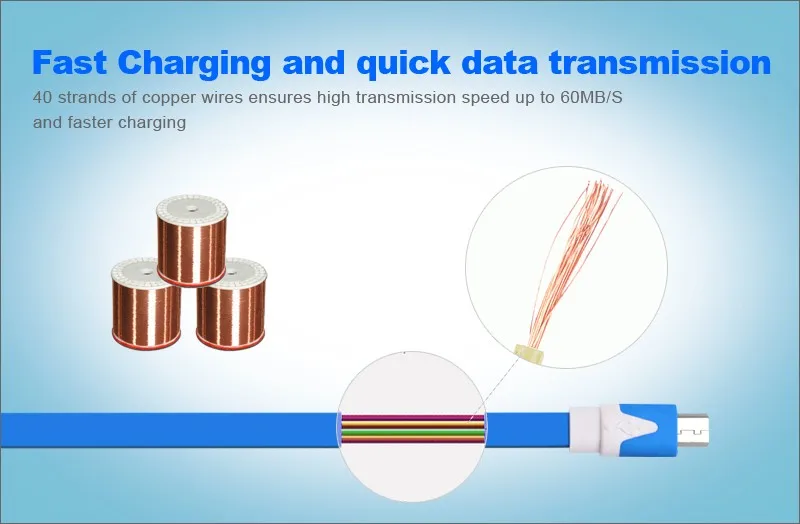 Fast Charging and quick data transmission

40 strands of copper wires ensures high transmission speed up to 60MB/S and faster charging